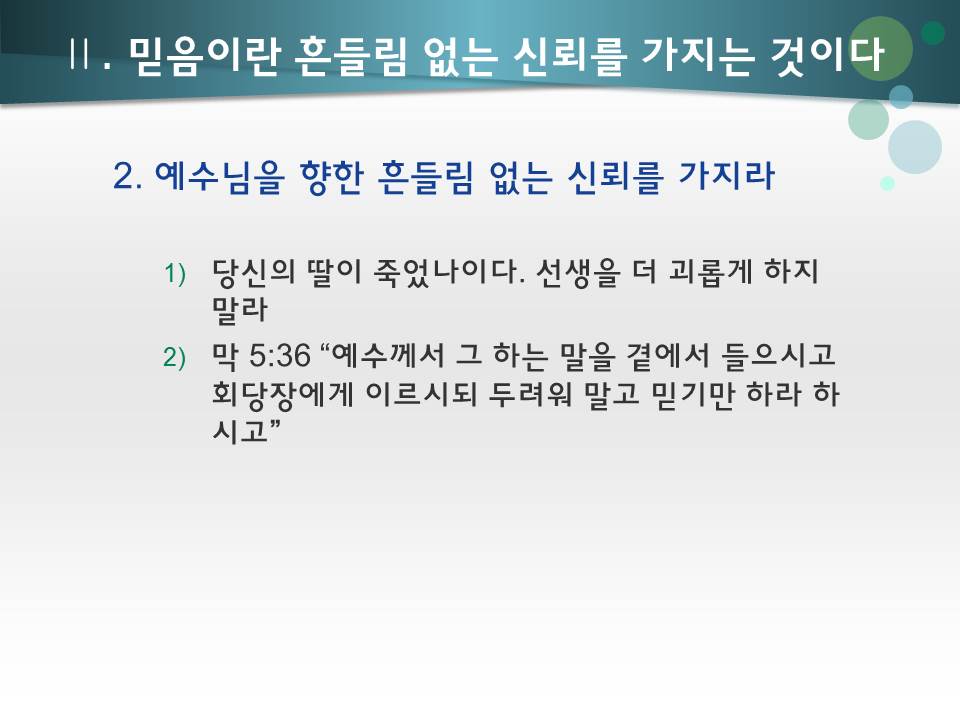 Ⅱ. 믿음이란 흔들림 없는 신뢰를 가지는 것이다

2. 예수님을 향한 흔들림 없는 신뢰를 가지라

1) 당신의 딸이 죽었나이다. 선생을 더 괴롭게 하지 말라

2) 막 5:36 “예수께서 그 하는 말을 곁에서 들으시고 회당장에게 이르시되 두려워 말고 믿기만 하라 하시고”